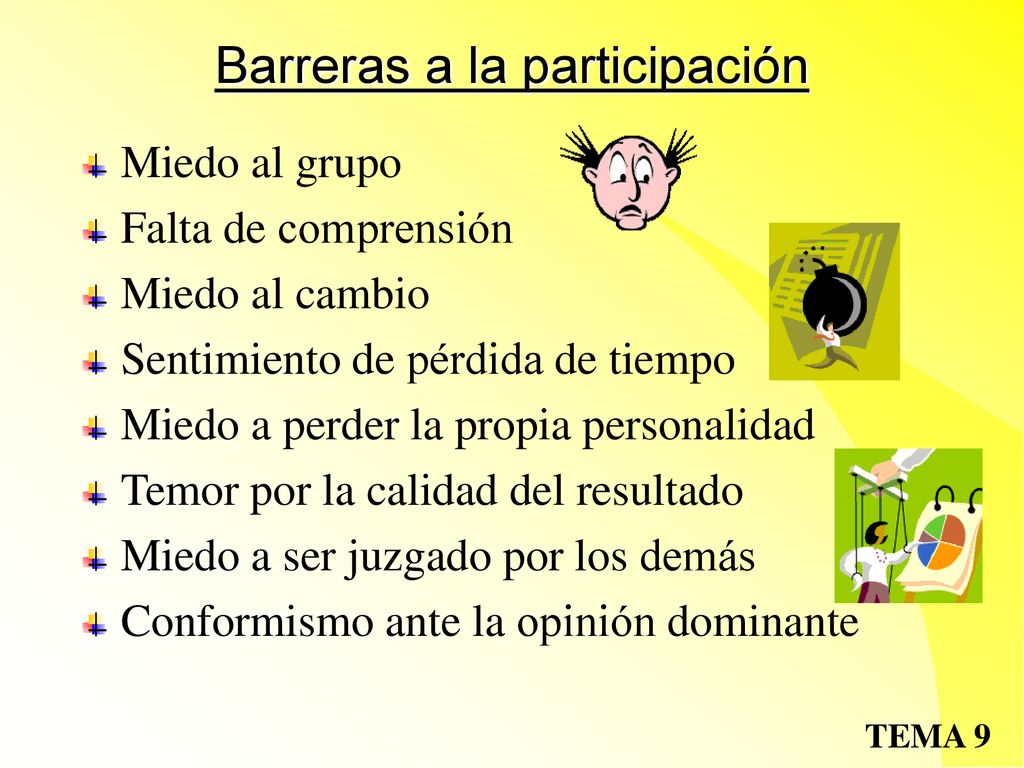 Barreras a la participación

Miedo al grupo
Falta de comprensión
Miedo al cambio
Sentimiento de pérdida de tiempo
Miedo a perder la propia personalidad
Temor por la calidad del resultado
Miedo a ser juzgado por los demás
Conformismo ante la opinión dominante

TEMA 9